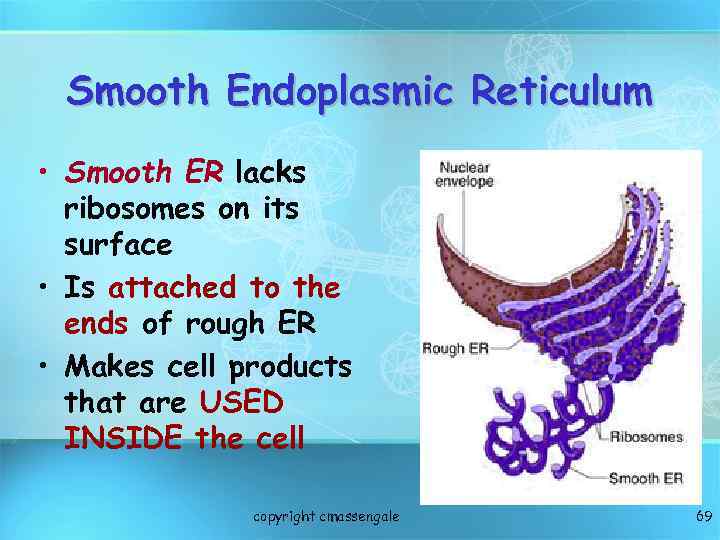 Smooth Endoplasmic Reticulum

• Smooth ER lacks ribosomes on its surface
• Is attached to the ends of rough ER
• Makes cell products that are USED INSIDE the cell

Nuclear envelope
Rough ER
Ribosomes
Smooth ER

copyright cmassengale

69